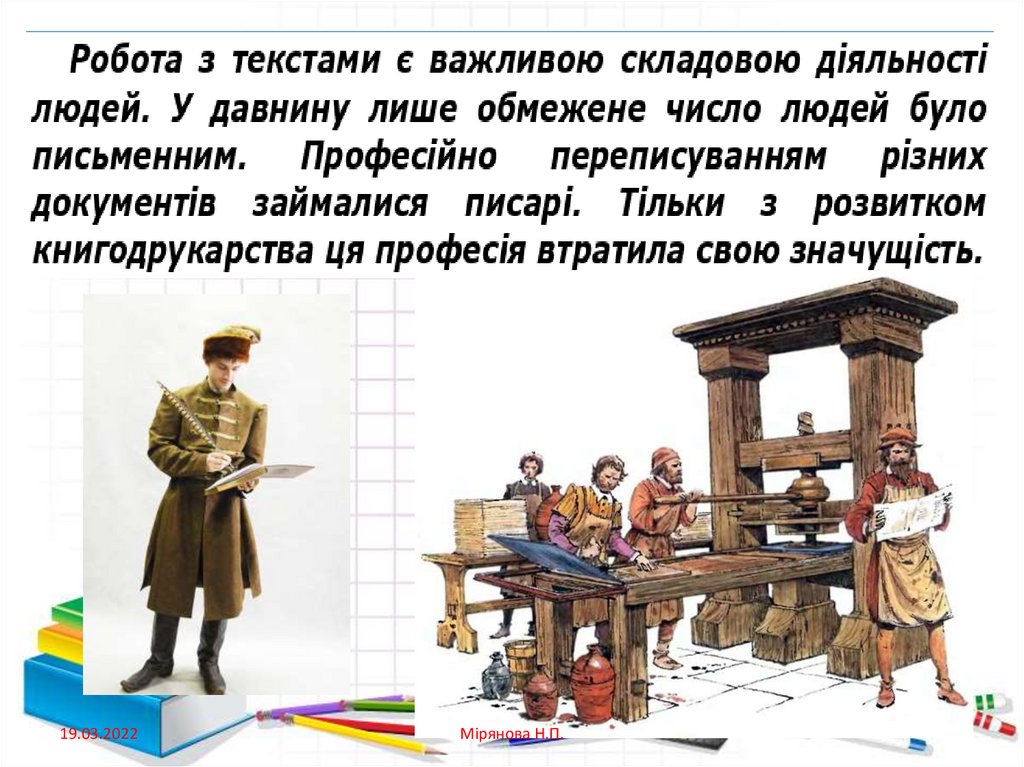 Робота з текстами є важливою складовою діяльності людей. У давнину лише обмежене число людей було письменним. Професійно переписуванням різних документів займалися писарі. Тільки з розвитком книгодрукарства ця професія втратила свою значущість.

19.03.2022

Мірянова Н.П.